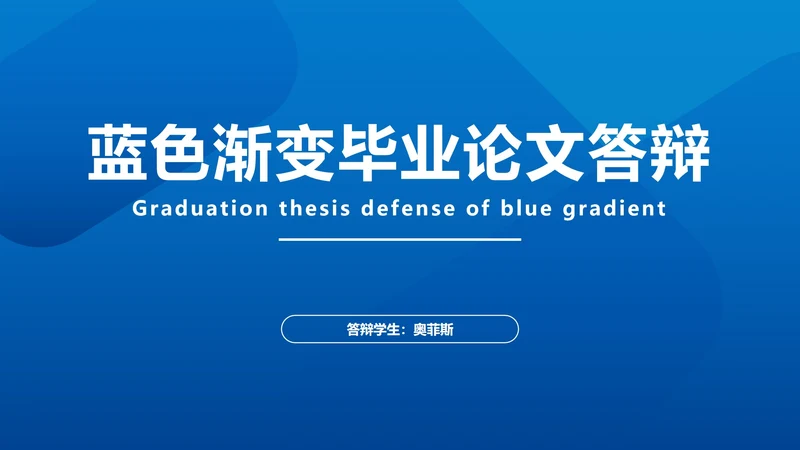 蓝色渐变毕业论文答辩

Graduation thesis defense of blue gradient

答辩学生：奥菲斯